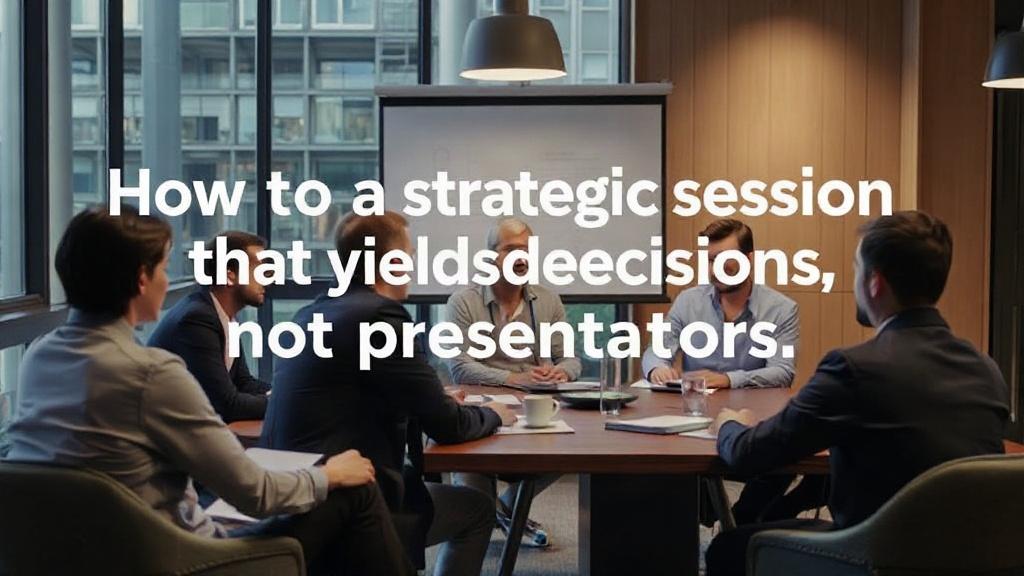 How to a strategic session that yieldsdeecisions, not presentators.